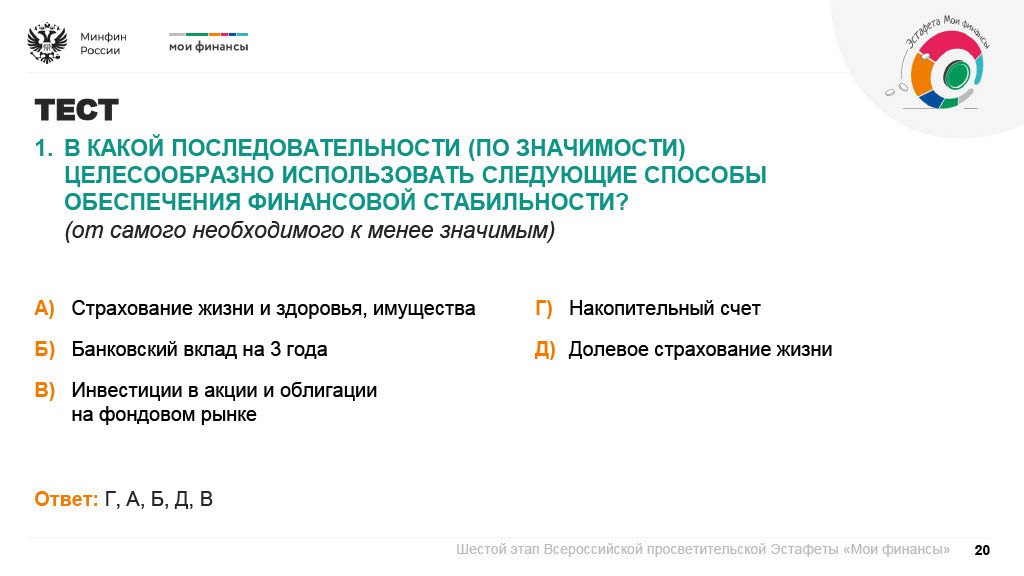 Минфин России

мои финансы

Эстафета Мои финансы

ТЕСТ

1. В КАКОЙ ПОСЛЕДОВАТЕЛЬНОСТИ (ПО ЗНАЧИМОСТИ) ЦЕЛЕСООБРАЗНО ИСПОЛЬЗОВАТЬ СЛЕДУЮЩИЕ СПОСОБЫ ОБЕСПЕЧЕНИЯ ФИНАНСОВОЙ СТАБИЛЬНОСТИ?
(от самого необходимого к менее значимым)

А) Страхование жизни и здоровья, имущества

Б) Банковский вклад на 3 года

В) Инвестиции в акции и облигации на фондовом рынке

Г) Накопительный счет

Д) Долевое страхование жизни

Ответ: Г, А, Б, Д, В

Шестой этап Всероссийской просветительской Эстафеты «Мои финансы» 20